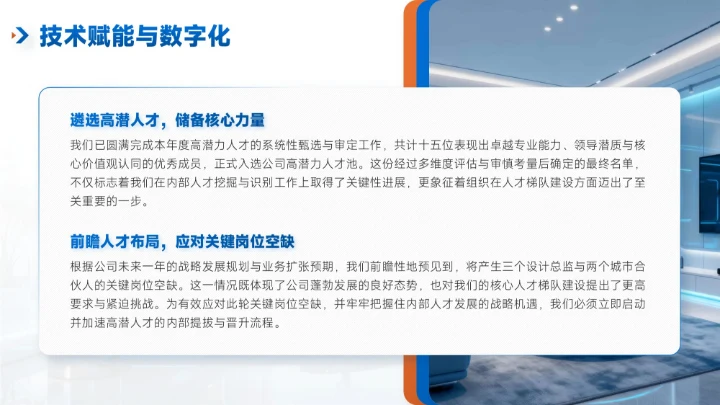 技术赋能与数字化

遴选高潜人才，储备核心力量

我们已圆满完成本年度高潜力人才的系统性甄选与审定工作，共计十五位表现出卓越专业能力、领导潜质与核心价值观认同的优秀成员，正式入选公司高潜力人才池。这份经过多维度评估与审慎考量后确定的最终名单，不仅标志着我们在内部人才挖掘与识别工作上取得了关键性进展，更象征着组织在人才梯队建设方面迈出了至关重要的一步。

前瞻人才布局，应对关键岗位空缺

根据公司未来一年的战略发展规划与业务扩张预期，我们前瞻性地预见到，将产生三个设计总监与两个城市合伙人的关键岗位空缺。这一情况既体现了公司蓬勃发展的良好态势，也对我们的核心人才梯队建设提出了更高要求与紧迫挑战。为有效应对此轮关键岗位空缺，并牢牢把握住内部人才发展的战略机遇，我们必须立即启动并加速高潜人才的内部提拔与晋升流程。